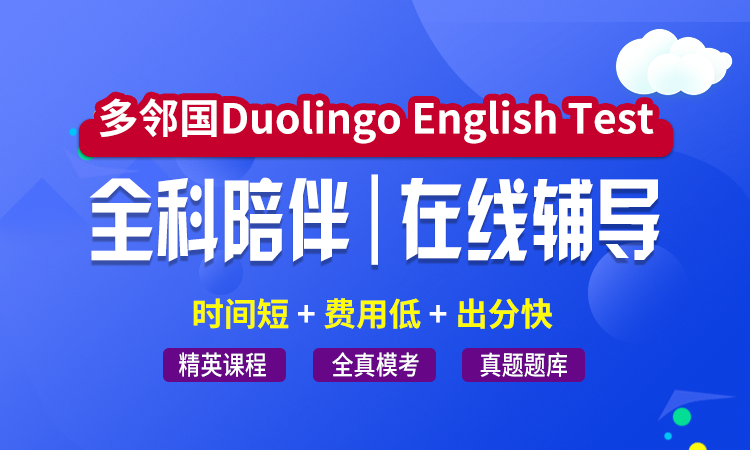 多邻国Duolingo English Test

全科陪伴 | 在线辅导

时间短 + 费用低 + 出分快

精英课程

全真模考

真题题库